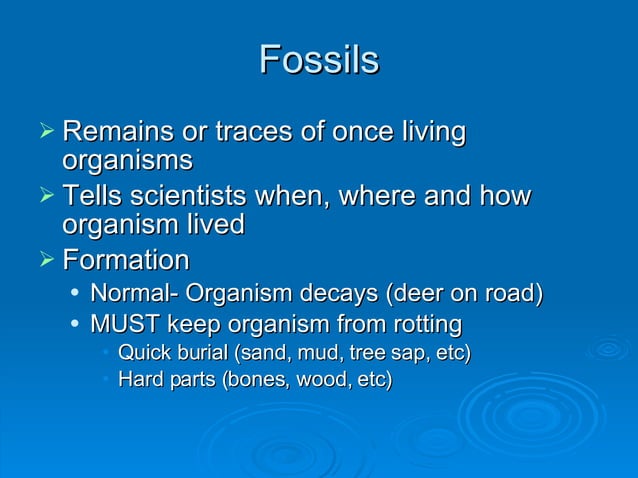 Fossils

➢ Remains or traces of once living organisms
➢ Tells scientists when, where and how organism lived
➢ Formation
• Normal- Organism decays (deer on road)
• MUST keep organism from rotting
• Quick burial (sand, mud, tree sap, etc)
• Hard parts (bones, wood, etc)